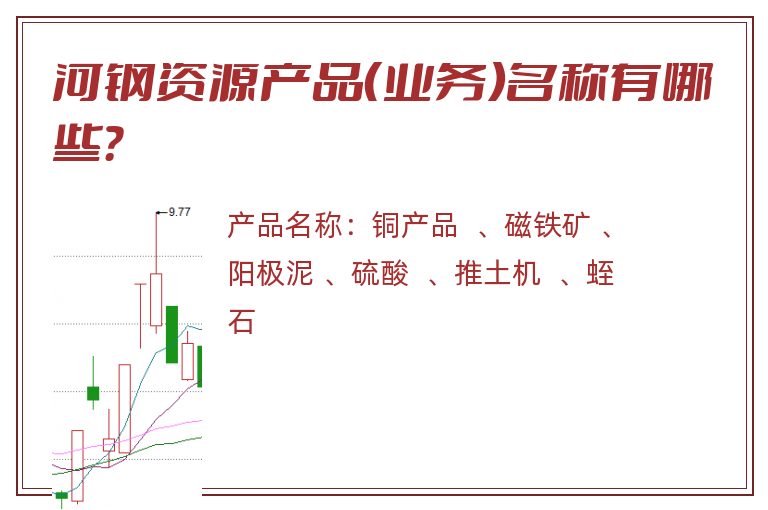 河钢资源产品(业务)名称有哪些?

9.77

产品名称：铜产品 、磁铁矿 、阳极泥 、硫酸 、推土机 、蛭石